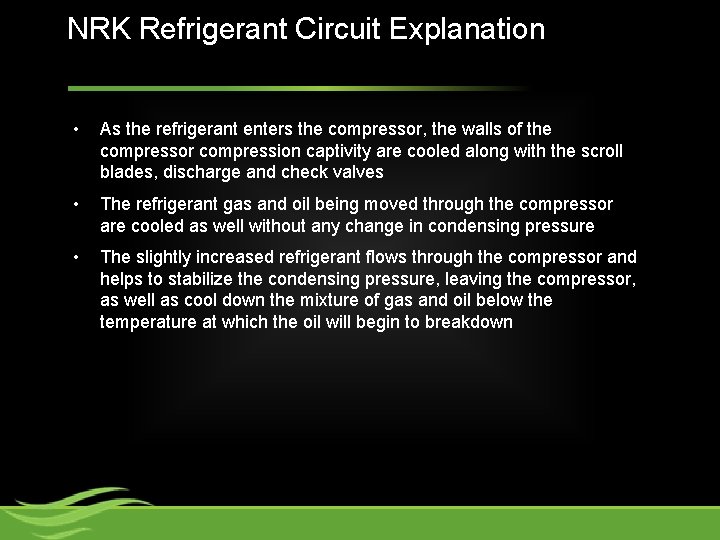 NRK Refrigerant Circuit Explanation

• As the refrigerant enters the compressor, the walls of the compressor compression captivity are cooled along with the scroll blades, discharge and check valves

• The refrigerant gas and oil being moved through the compressor are cooled as well without any change in condensing pressure

• The slightly increased refrigerant flows through the compressor and helps to stabilize the condensing pressure, leaving the compressor, as well as cool down the mixture of gas and oil below the temperature at which the oil will begin to breakdown